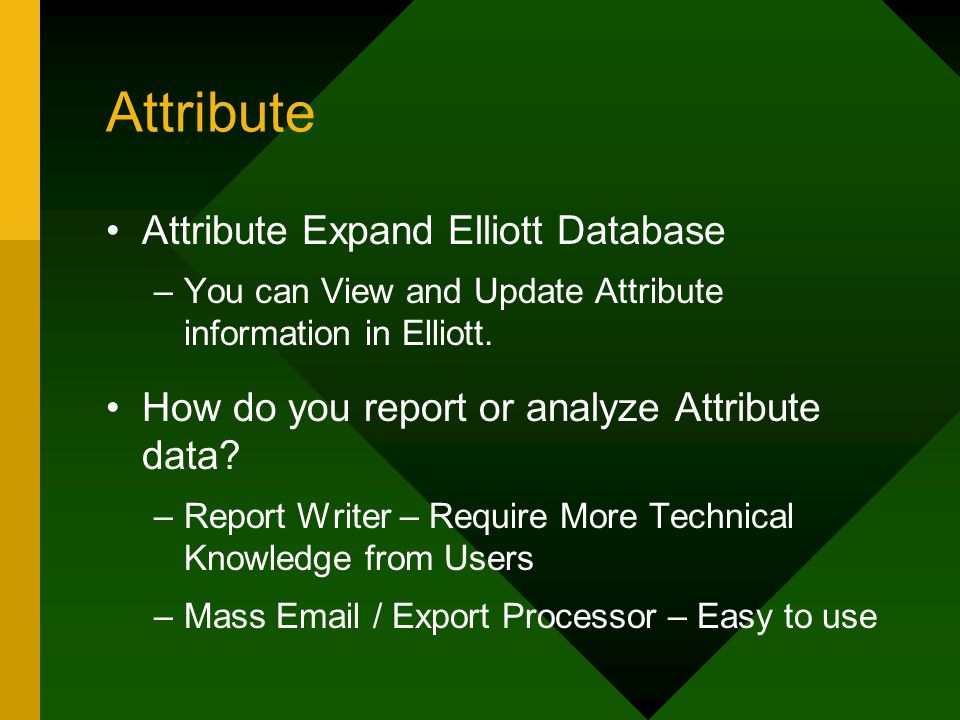 Attribute

• Attribute Expand Elliott Database

– You can View and Update Attribute information in Elliott.

• How do you report or analyze Attribute data?

– Report Writer – Require More Technical Knowledge from Users

– Mass Email / Export Processor – Easy to use